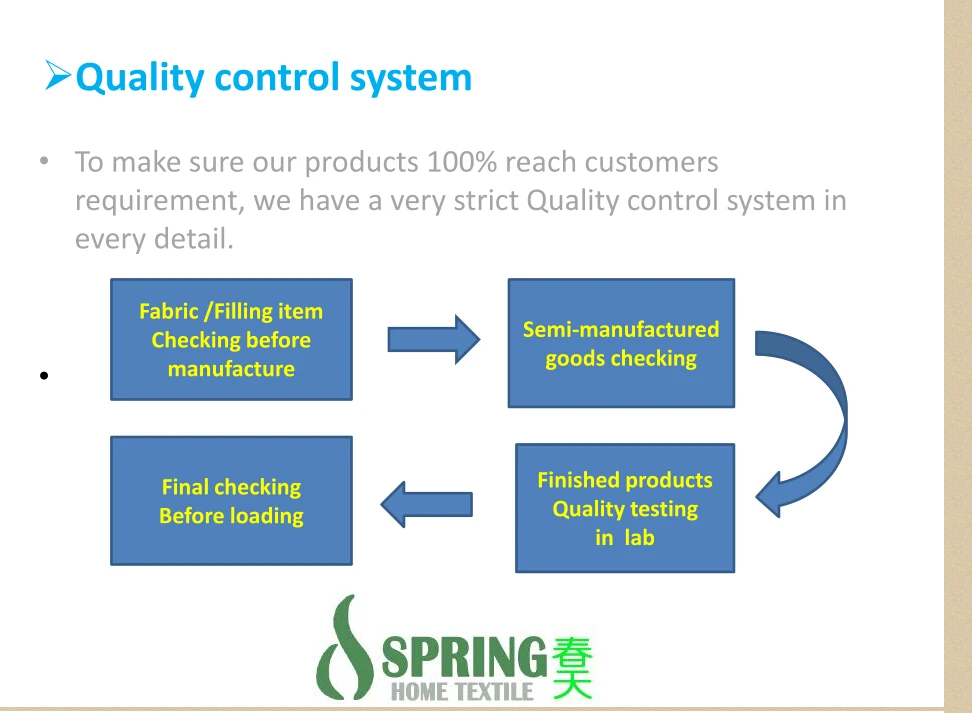 ➢Quality control system

• To make sure our products 100% reach customers requirement, we have a very strict Quality control system in every detail.

•

Fabric /Filling item Checking before manufacture

Semi-manufactured goods checking

Finished products Quality testing in lab

Final checking Before loading

SPRING 春天
HOME TEXTILE